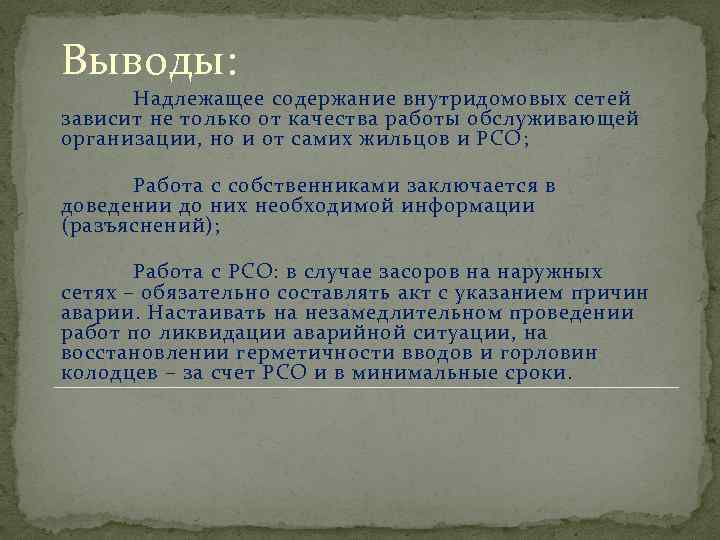 Выводы:

Надлежащее содержание внутридомовых сетей зависит не только от качества работы обслуживающей организации, но и от самих жильцов и РСО;

Работа с собственниками заключается в доведении до них необходимой информации (разъяснений);

Работа с РСО: в случае засоров на наружных сетях – обязательно составлять акт с указанием причин аварии. Настаивать на незамедлительном проведении работ по ликвидации аварийной ситуации, на восстановлении герметичности вводов и горловин колодцев – за счет РСО и в минимальные сроки.